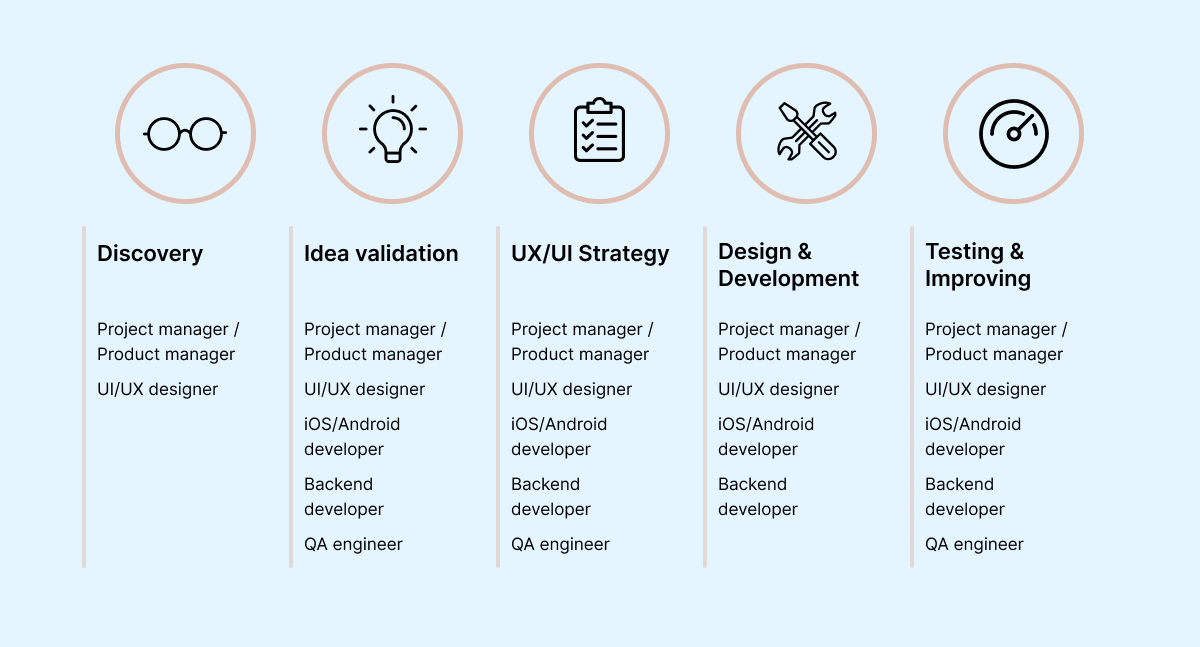 Discovery

Project manager / Product manager

UI/UX designer

Idea validation

Project manager / Product manager

UI/UX designer

iOS/Android developer

Backend developer

QA engineer

UX/UI Strategy

Project manager / Product manager

UI/UX designer

iOS/Android developer

Backend developer

QA engineer

Design & Development

Project manager / Product manager

UI/UX designer

iOS/Android developer

Backend developer

Testing & Improving

Project manager / Product manager

UI/UX designer

iOS/Android developer

Backend developer

QA engineer